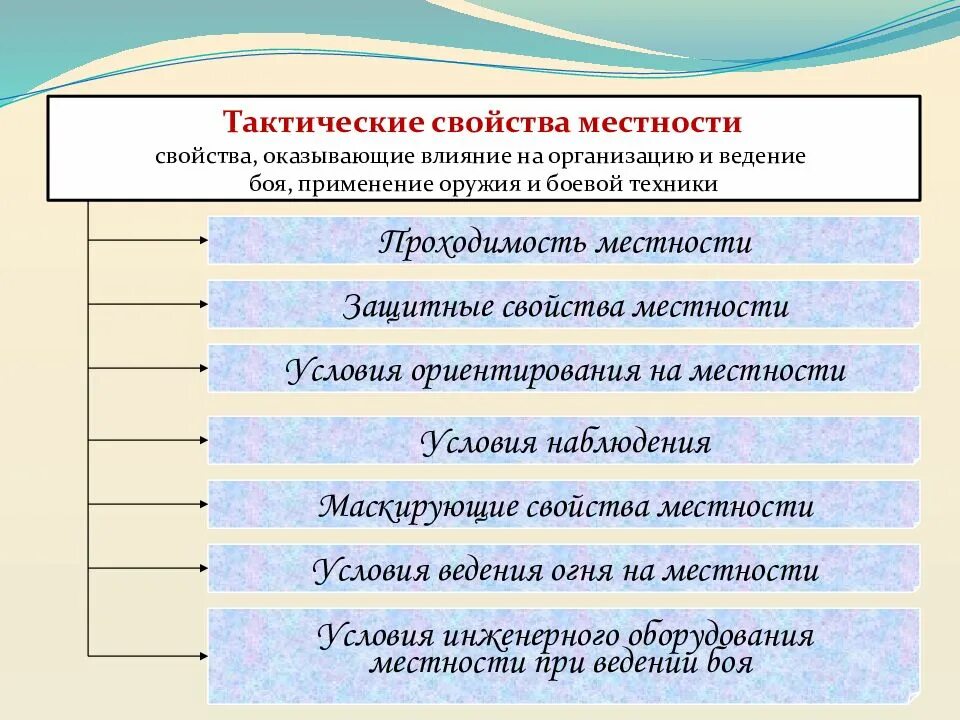 Тактические свойства местности
свойства, оказывающие влияние на организацию и ведение боя, применение оружия и боевой техники

Проходимость местности

Защитные свойства местности

Условия ориентирования на местности

Условия наблюдения

Маскирующие свойства местности

Условия ведения огня на местности

Условия инженерного оборудования местности при ведении боя